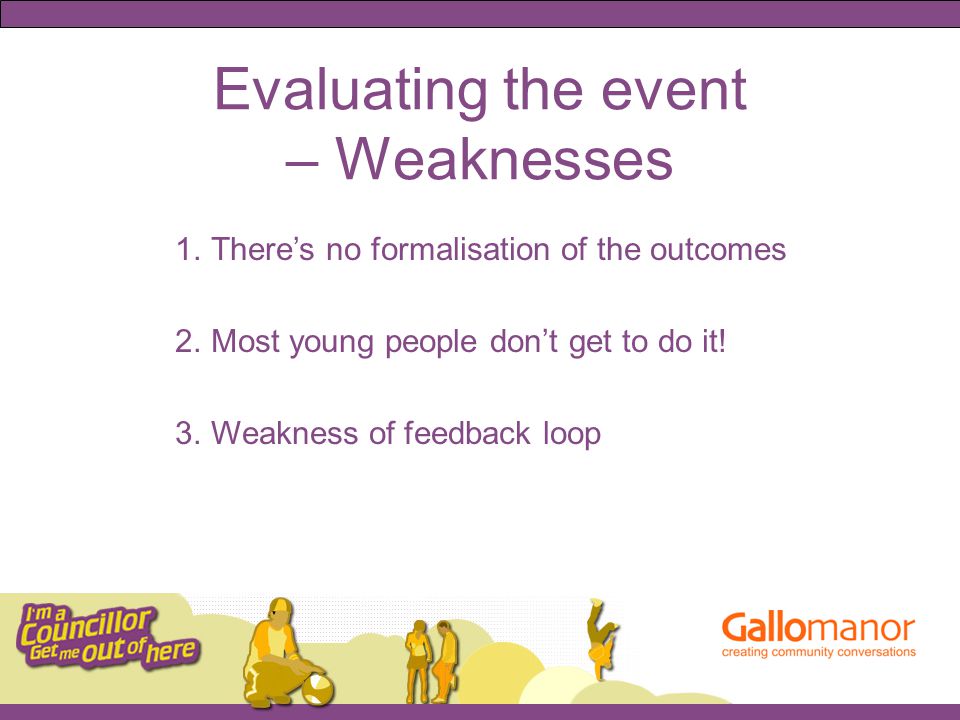 Evaluating the event – Weaknesses

1. There’s no formalisation of the outcomes

2. Most young people don’t get to do it!

3. Weakness of feedback loop

I'm a Councillor Get me out of here

Gallomanor
creating community conversations